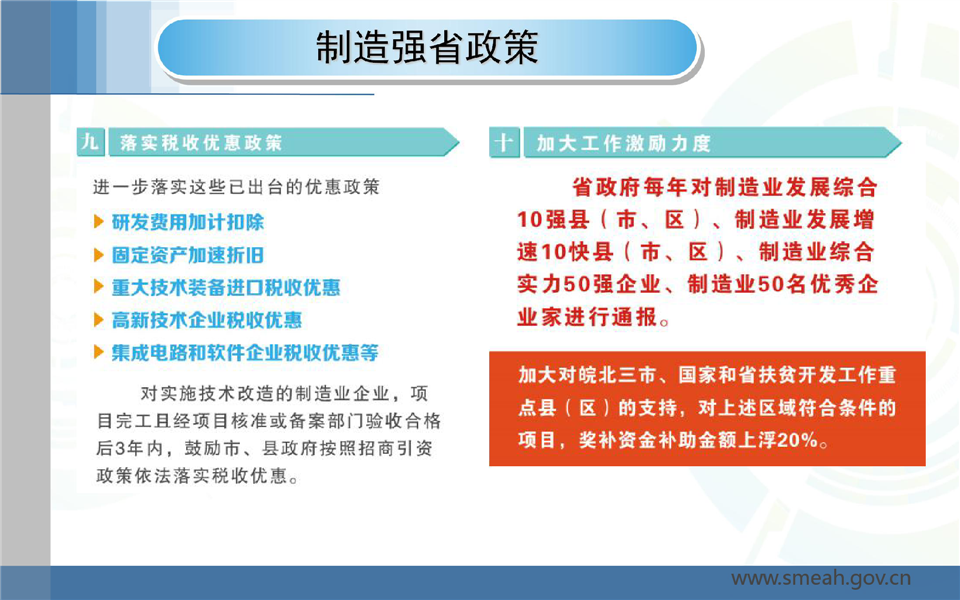 制造强省政策

九 落实税收优惠政策

进一步落实这些已出台的优惠政策

研发费用加计扣除

固定资产加速折旧

重大技术装备进口税收优惠

高新技术企业税收优惠

集成电路和软件企业税收优惠等

对实施技术改造的制造业企业，项目完工且经项目核准或备案部门验收合格后3年内，鼓励市、县政府按照招商引资政策依法落实税收优惠。

十 加大工作激励力度

省政府每年对制造业发展综合10强县（市、区）、制造业发展增速10快县（市、区）、制造业综合实力50强企业、制造业50名优秀企业家进行通报。

加大对皖北三市、国家和省扶贫开发工作重点县（区）的支持，对上述区域符合条件的项目，奖补资金补助金额上浮20%。

www.smeah.gov.cn